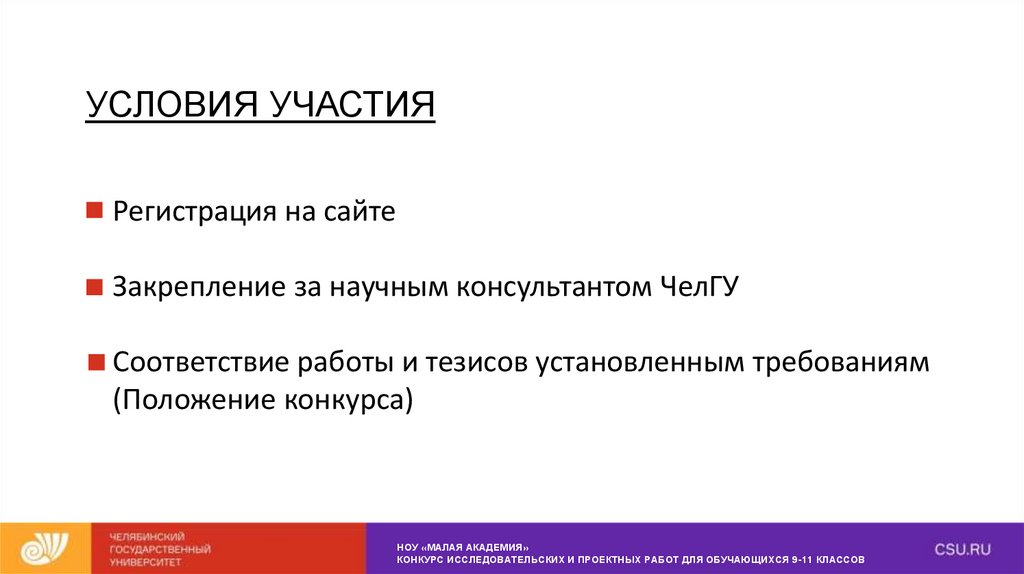 УСЛОВИЯ УЧАСТИЯ

Регистрация на сайте

Закрепление за научным консультантом ЧелГУ

Соответствие работы и тезисов установленным требованиям (Положение конкурса)

ЧЕЛЯБИНСКИЙ ГОСУДАРСТВЕННЫЙ УНИВЕРСИТЕТ

НОУ «МАЛАЯ АКАДЕМИЯ»
КОНКУРС ИССЛЕДОВАТЕЛЬСКИХ И ПРОЕКТНЫХ РАБОТ ДЛЯ ОБУЧАЮЩИХСЯ 9-11 КЛАССОВ

CSU.RU